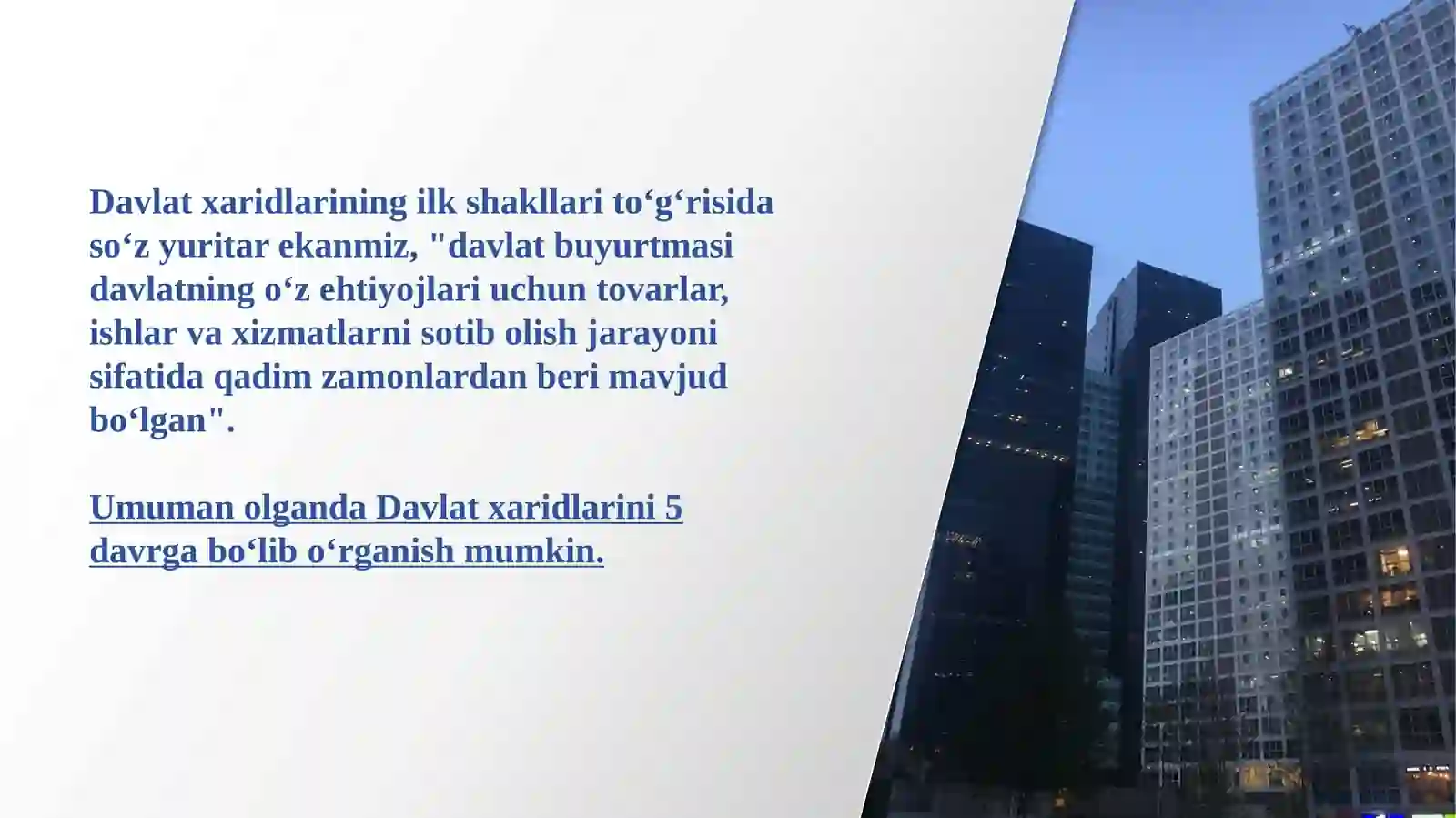 Davlat xaridlarining ilk shakllari to‘g‘risida so‘z yuritar ekanmiz, "davlat buyurtmasi davlatning o‘z ehtiyojlari uchun tovarlar, ishlar va xizmatlarni sotib olish jarayoni sifatida qadim zamonlardan beri mavjud bo‘lgan".

Umuman olganda Davlat xaridlarini 5 davrga bo‘lib o‘rganish mumkin.